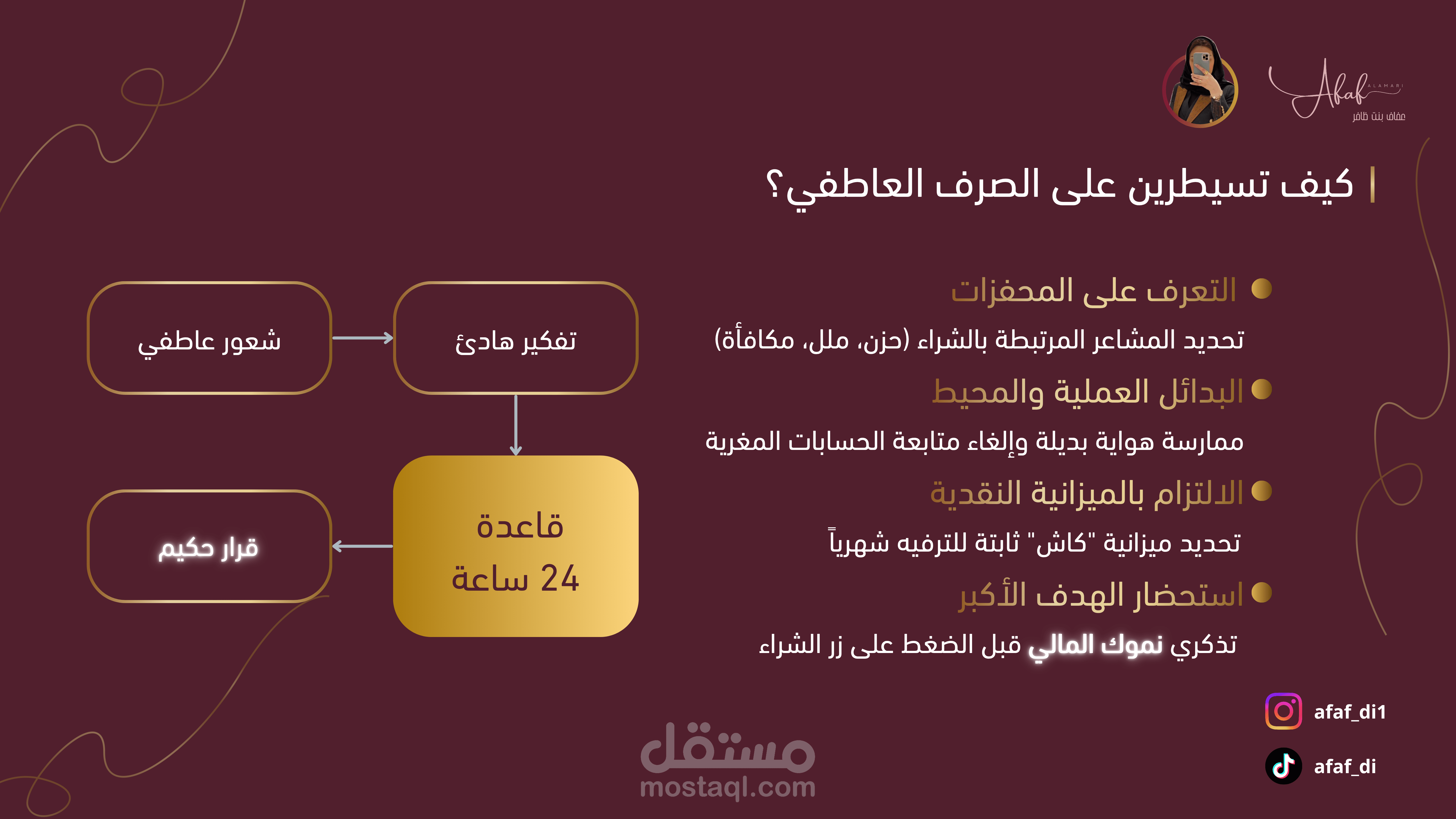 Afaf ALAMARI
عفاف بنت ظافر

كيف تسيطرين على الصرف العاطفي؟

التعرف على المحفزات
تحديد المشاعر المرتبطة بالشراء (حزن، ملل، مكافأة)

البدائل العملية والمحيط
ممارسة هواية بديلة وإلغاء متابعة الحسابات المغرية

الالتزام بالميزانية النقدية
تحديد ميزانية "كاش" ثابتة للترفيه شهرياً

استحضار الهدف الأكبر
تذكري نموك المالي قبل الضغط على زر الشراء

شعور عاطفي
تفكير هادئ
قاعدة 24 ساعة
قرار حكيم

afaf_di1
afaf_di

مستقل
mostaql.com